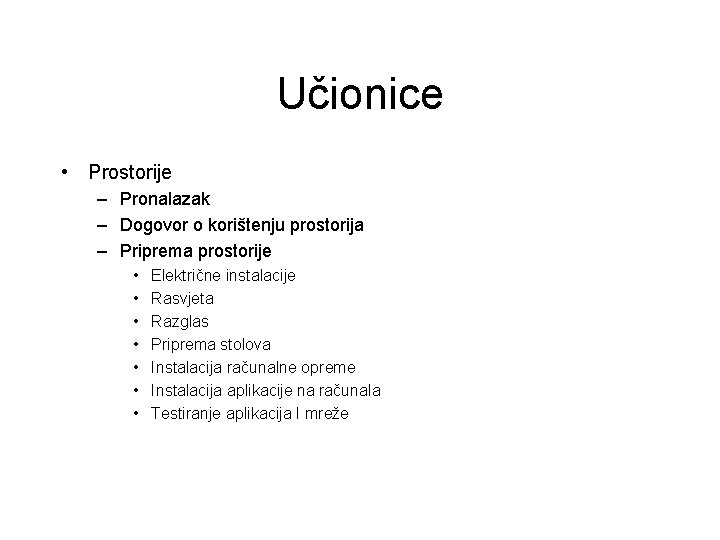 Učionice

• Prostorije
– Pronalazak
– Dogovor o korištenju prostorija
– Priprema prostorije
• Električne instalacije
• Rasvjeta
• Razglas
• Priprema stolova
• Instalacija računalne opreme
• Instalacija aplikacije na računala
• Testiranje aplikacija I mreže